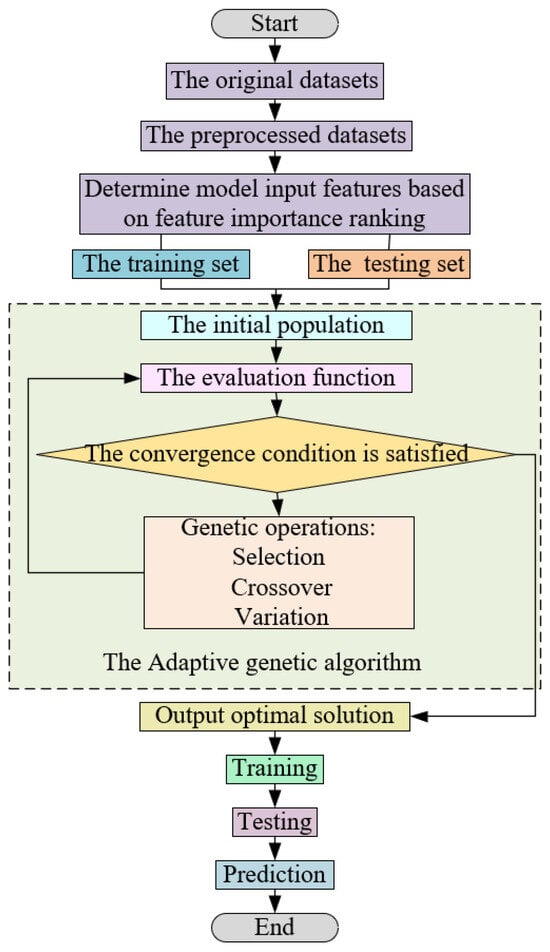 Start

The original datasets

The preprocessed datasets

Determine model input features based on feature importance ranking

The training set

The  testing set

The initial population

The evaluation function

The convergence condition is satisfied

Genetic operations:
Selection
Crossover
Variation

The Adaptive genetic algorithm

Output optimal solution

Training

Testing

Prediction

End